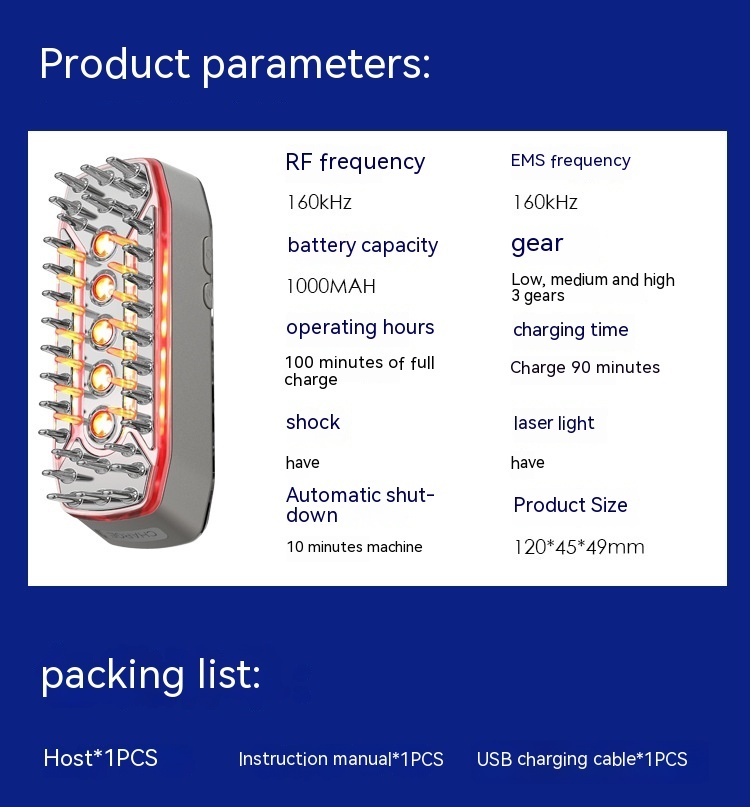 Product parameters:

RF frequency

160kHz

battery capacity

1000MAH

operating hours

100 minutes of full charge

shock

have

Automatic shut-down

10 minutes machine

EMS frequency

160kHz

gear

Low, medium and high 3 gears

charging time

Charge 90 minutes

laser light

have

Product Size

120*45*49mm

packing list:

Host*1PCS Instruction manual*1PCS USB charging cable*1PCS